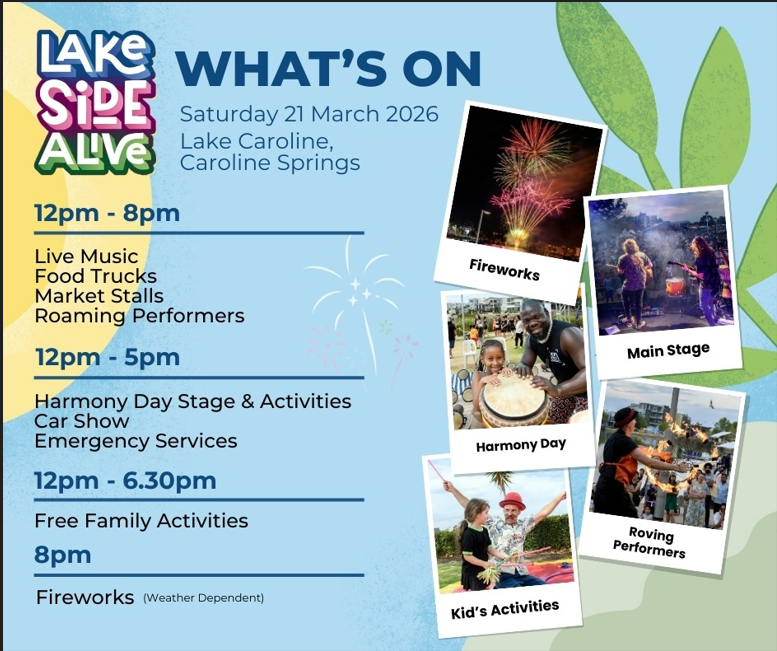 LAKE SIDE ALIVE

WHAT'S ON

Saturday 21 March 2026
Lake Caroline, Caroline Springs

12pm - 8pm

Live Music
Food Trucks
Market Stalls
Roaming Performers

12pm - 5pm

Harmony Day Stage & Activities
Car Show
Emergency Services

12pm - 6.30pm

Free Family Activities

8pm

Fireworks (Weather Dependent)

Fireworks

Main Stage

Harmony Day

Roving Performers

Kid's Activities